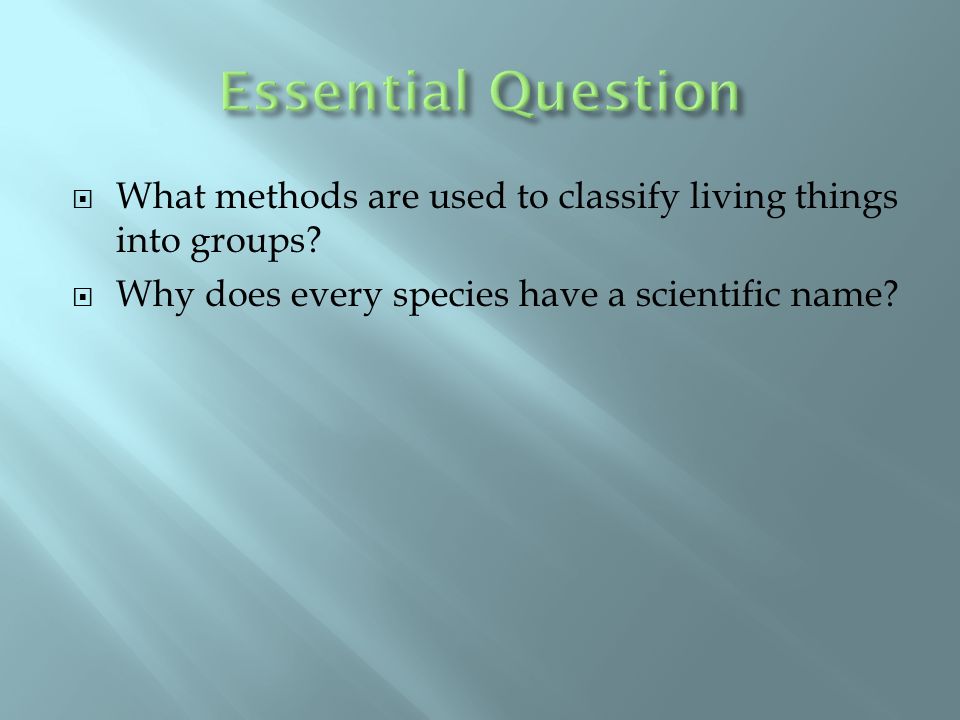 Essential Question

What methods are used to classify living things into groups?

Why does every species have a scientific name?